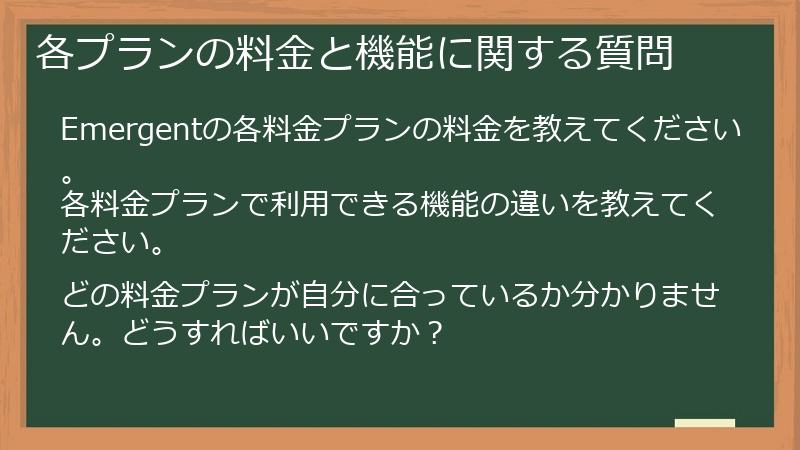 各プランの料金と機能に関する質問

Emergentの各料金プランの料金を教えてください。

各料金プランで利用できる機能の違いを教えてください。

どの料金プランが自分に合っているか分かりません。どうすればいいですか？